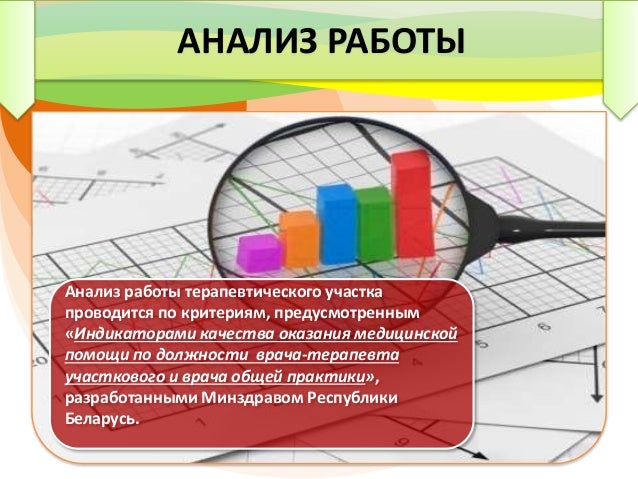 АНАЛИЗ РАБОТЫ

Анализ работы терапевтического участка проводится по критериям, предусмотренным «Индикаторами качества оказания медицинской помощи по должности врача-терапевта участкового и врача общей практики», разработанными Минздравом Республики Беларусь.